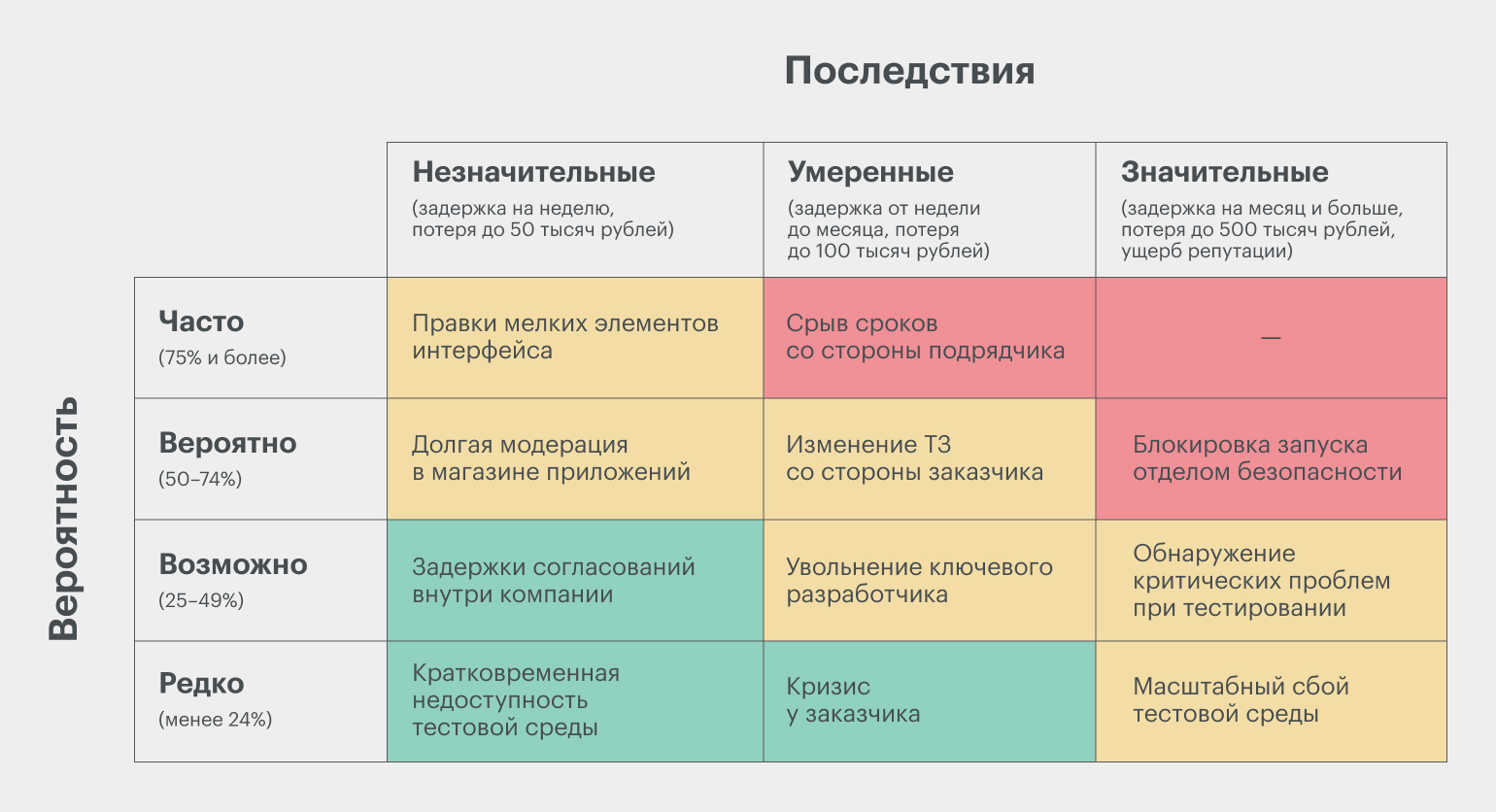 Последствия

Вероятность

| | Незначительные (задержка на неделю, потеря до 50 тысяч рублей) | Умеренные (задержка от недели до месяца, потеря до 100 тысяч рублей) | Значительные (задержка на месяц и больше, потеря до 500 тысяч рублей, ущерб репутации) |
|---|---|---|---|
| Часто (75% и более) | Правки мелких элементов интерфейса | Срыв сроков со стороны подрядчика | — |
| Вероятно (50–74%) | Долгая модерация в магазине приложений | Изменение ТЗ со стороны заказчика | Блокировка запуска отделом безопасности |
| Возможно (25–49%) | Задержки согласований внутри компании | Увольнение ключевого разработчика | Обнаружение критических проблем при тестировании |
| Редко (менее 24%) | Кратковременная недоступность тестовой среды | Кризис у заказчика | Масштабный сбой тестовой среды |